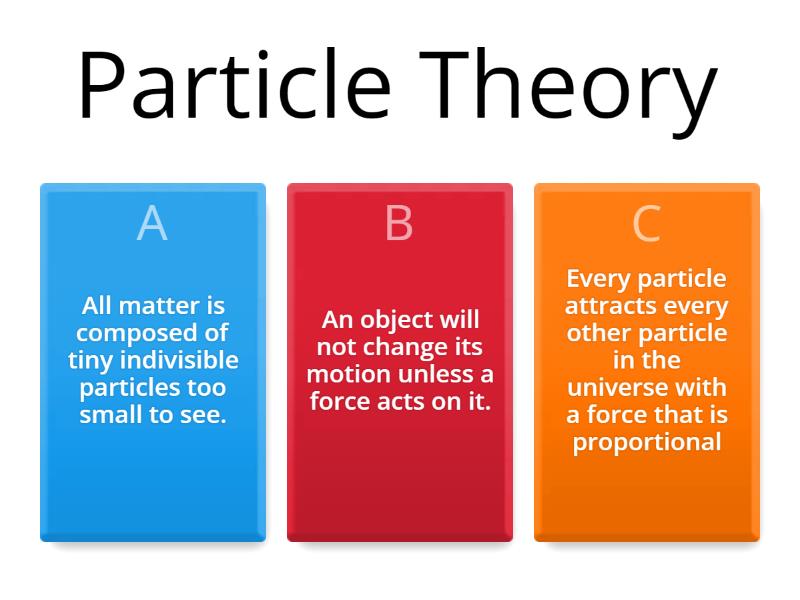 Particle Theory

A

All matter is composed of tiny indivisible particles too small to see.

B

An object will not change its motion unless a force acts on it.

C

Every particle attracts every other particle in the universe with a force that is proportional